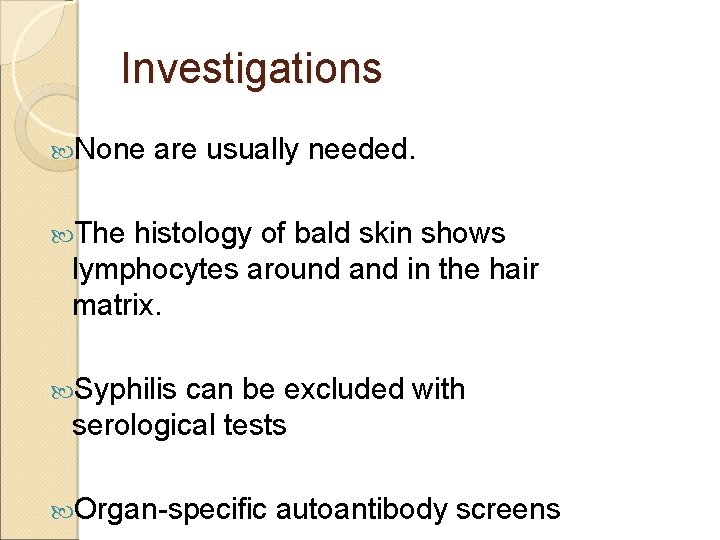 Investigations

None are usually needed.

The histology of bald skin shows lymphocytes around and in the hair matrix.

Syphilis can be excluded with serological tests

Organ-specific autoantibody screens